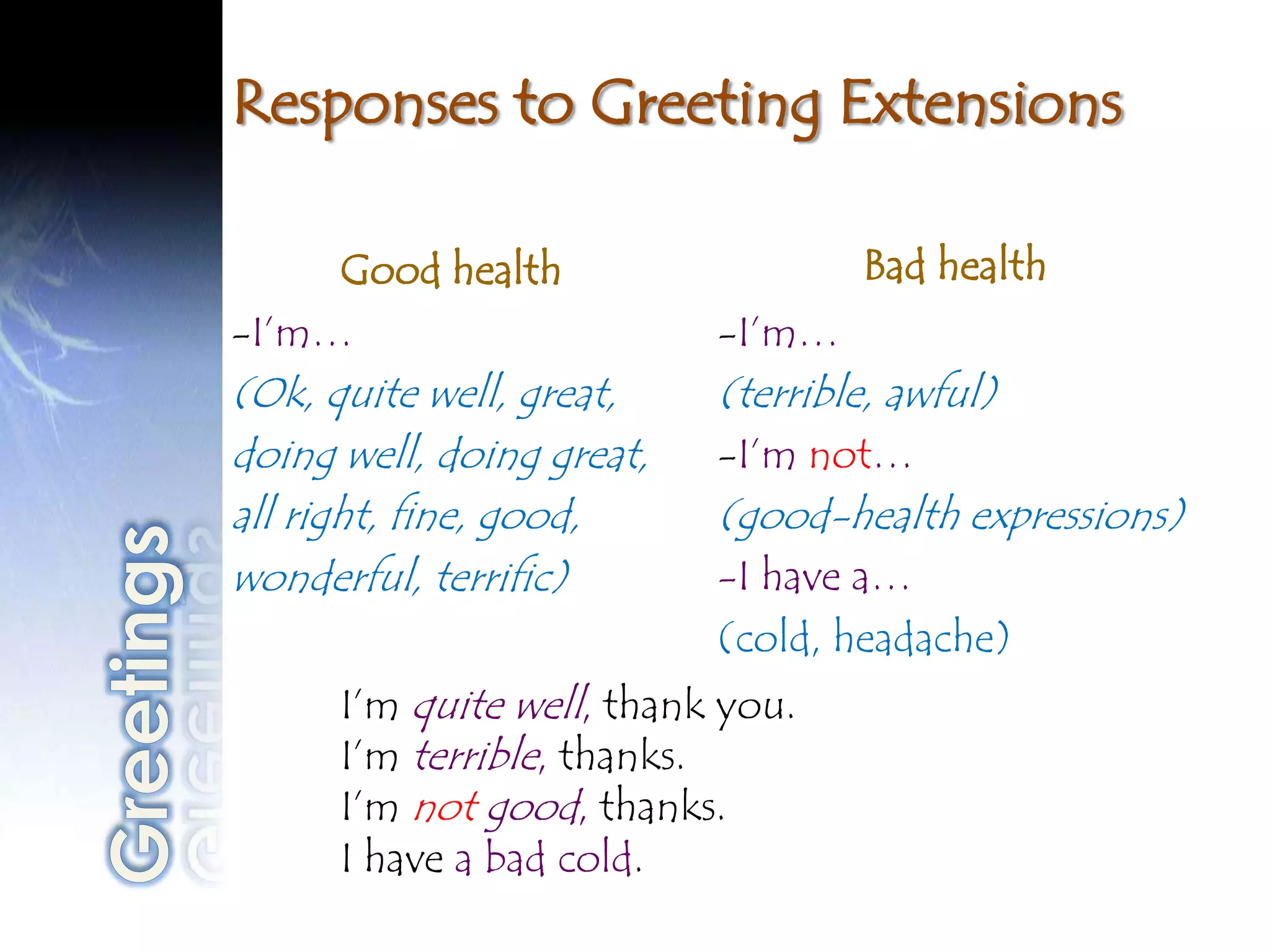 Greetings

Responses to Greeting Extensions

Good health

-I'm…

(Ok, quite well, great, doing well, doing great, all right, fine, good, wonderful, terrific)

Bad health

-I'm…

(terrible, awful)

-I'm not…

(good-health expressions)

-I have a…

(cold, headache)

I'm quite well, thank you.
I'm terrible, thanks.
I'm not good, thanks.
I have a bad cold.